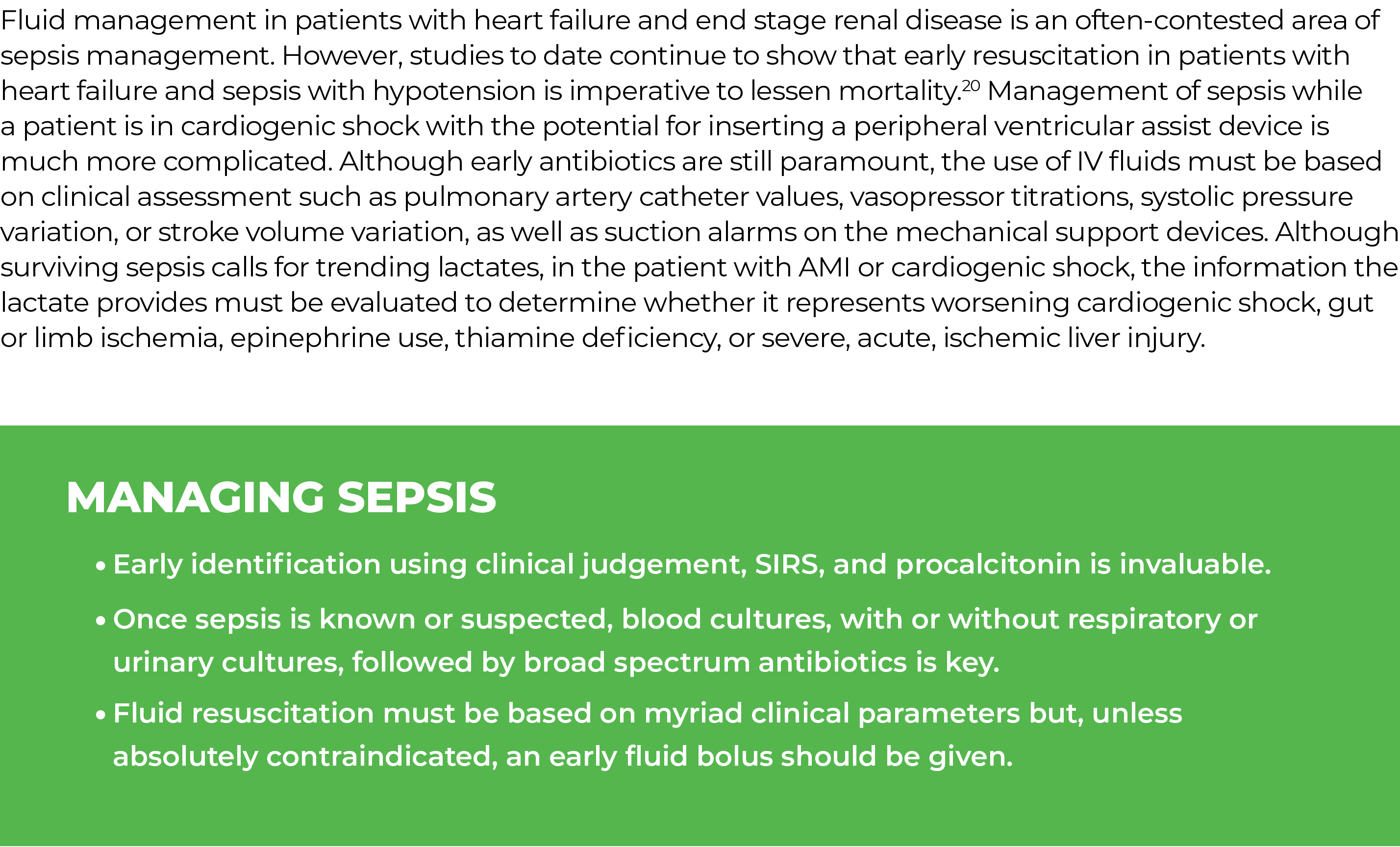 Fluid management in patients with heart failure and end stage renal disease is an often-contested area of sepsis management. However, studies to date continue to show that early resuscitation in patients with heart failure and sepsis with hypotension is imperative to lessen mortality.$^{20}$ Management of sepsis while a patient is in cardiogenic shock with the potential for inserting a peripheral ventricular assist device is much more complicated. Although early antibiotics are still paramount, the use of IV fluids must be based on clinical assessment such as pulmonary artery catheter values, vasopressor titrations, systolic pressure variation, or stroke volume variation, as well as suction alarms on the mechanical support devices. Although surviving sepsis calls for trending lactates, in the patient with AMI or cardiogenic shock, the information the lactate provides must be evaluated to determine whether it represents worsening cardiogenic shock, gut or limb ischemia, epinephrine use, thiamine deficiency, or severe, acute, ischemic liver injury.

MANAGING SEPSIS

• Early identification using clinical judgement, SIRS, and procalcitonin is invaluable.

• Once sepsis is known or suspected, blood cultures, with or without respiratory or urinary cultures, followed by broad spectrum antibiotics is key.

• Fluid resuscitation must be based on myriad clinical parameters but, unless absolutely contraindicated, an early fluid bolus should be given.